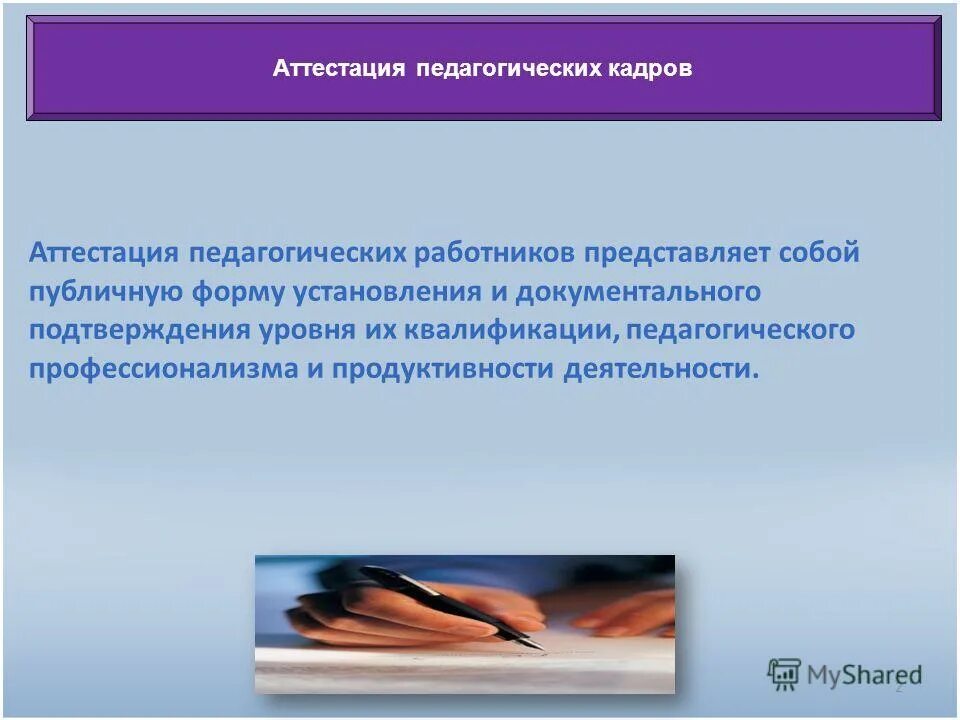 Аттестация педагогических кадров

Аттестация педагогических работников представляет собой публичную форму установления и документального подтверждения уровня их квалификации, педагогического профессионализма и продуктивности деятельности.

MyShared

2